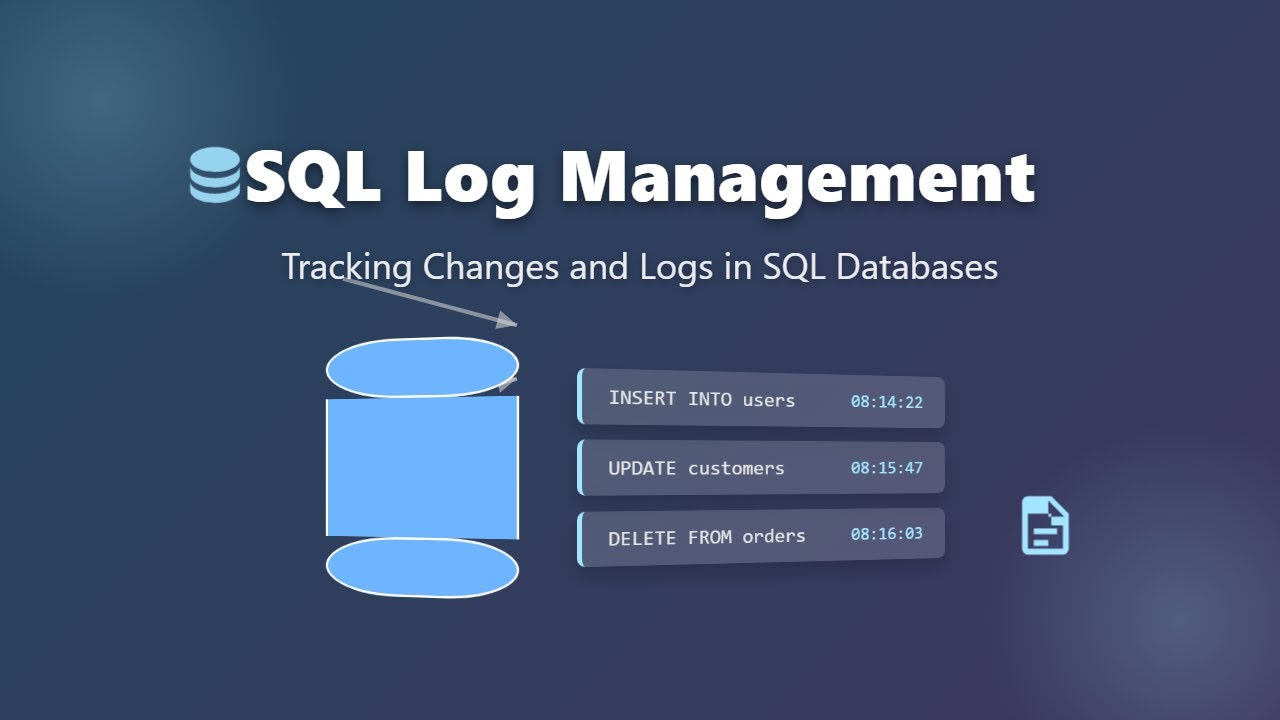 SQL Log Management

Tracking Changes and Logs in SQL Databases

INSERT INTO users 08:14:22

UPDATE customers 08:15:47

DELETE FROM orders 08:16:03